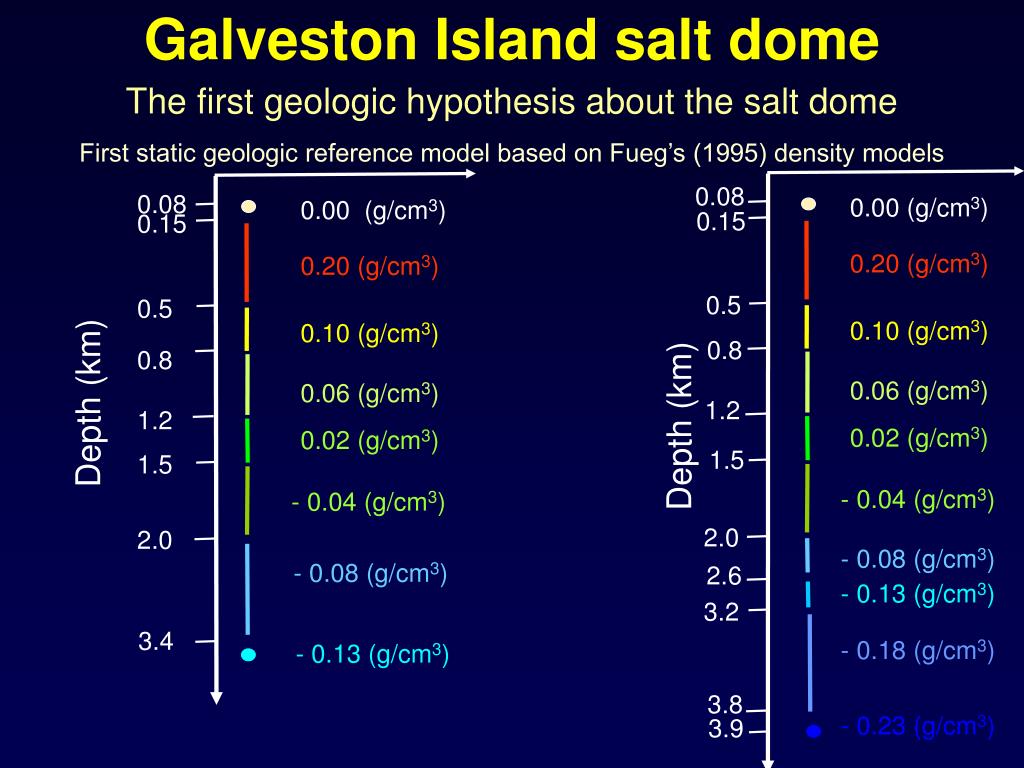 Galveston Island salt dome

The first geologic hypothesis about the salt dome

First static geologic reference model based on Fueg's (1995) density models

Depth (km)

0.08
0.15
0.5
0.8
1.2
1.5
2.0
3.4

0.00 (g/cm$^3$)
0.20 (g/cm$^3$)
0.10 (g/cm$^3$)
0.06 (g/cm$^3$)
0.02 (g/cm$^3$)
- 0.04 (g/cm$^3$)
- 0.08 (g/cm$^3$)
- 0.13 (g/cm$^3$)

Depth (km)

0.08
0.15
0.5
0.8
1.2
1.5
2.0
2.6
3.2
3.8
3.9

0.00 (g/cm$^3$)
0.20 (g/cm$^3$)
0.10 (g/cm$^3$)
0.06 (g/cm$^3$)
0.02 (g/cm$^3$)
- 0.04 (g/cm$^3$)
- 0.08 (g/cm$^3$)
- 0.13 (g/cm$^3$)
- 0.18 (g/cm$^3$)
- 0.23 (g/cm$^3$)